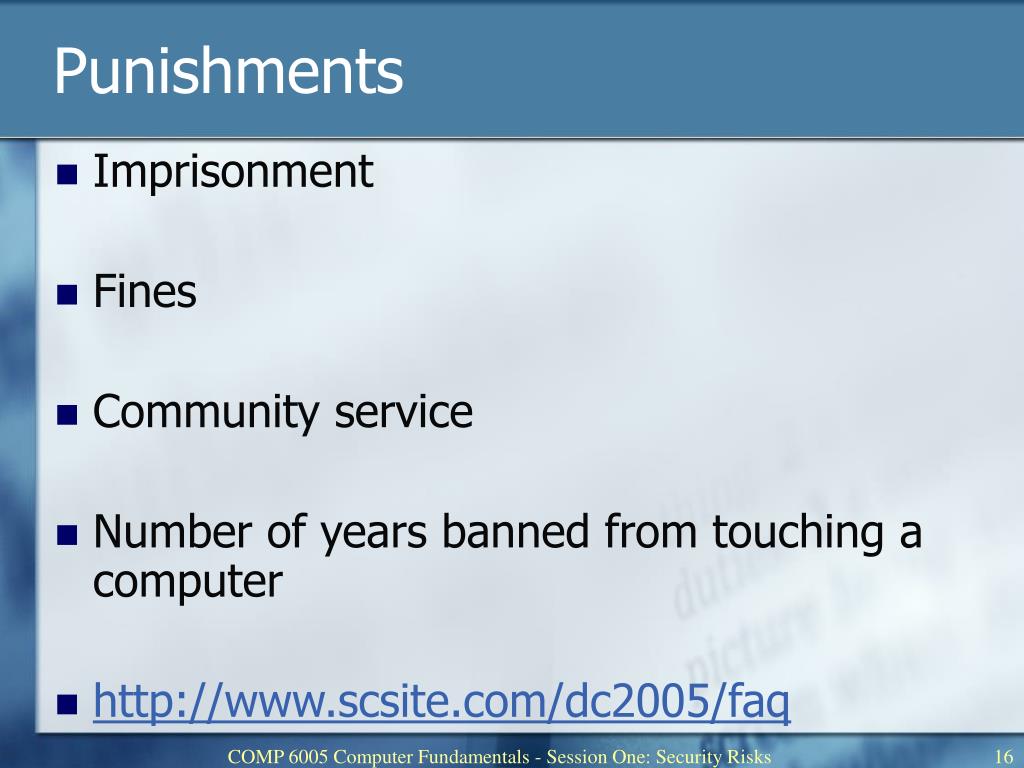 Punishments

Imprisonment

Fines

Community service

Number of years banned from touching a computer

http://www.scsite.com/dc2005/faq

COMP 6005 Computer Fundamentals - Session One: Security Risks

16